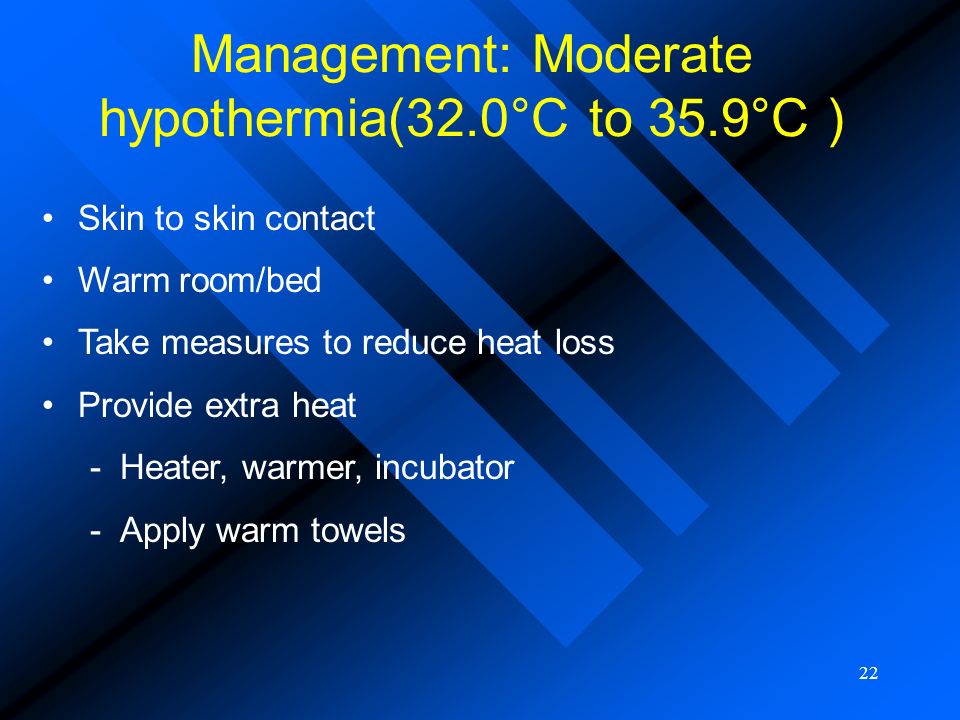 Management: Moderate hypothermia(32.0°C to 35.9°C )

• Skin to skin contact
• Warm room/bed
• Take measures to reduce heat loss
• Provide extra heat
- Heater, warmer, incubator
- Apply warm towels

22